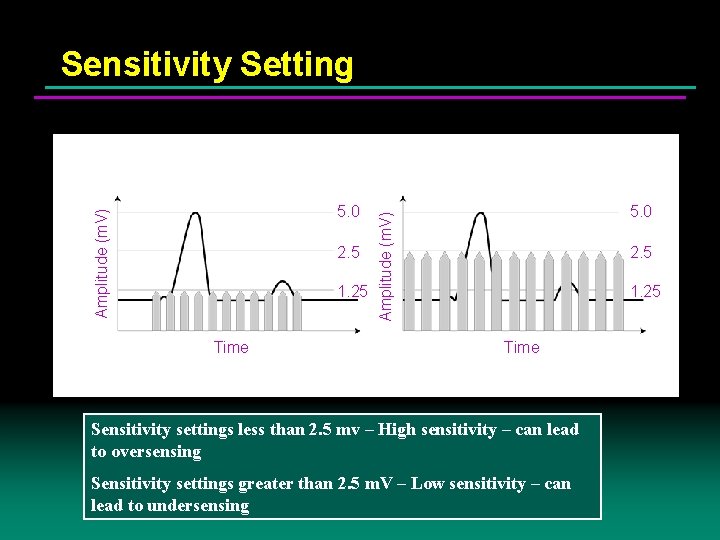 Sensitivity Setting

Amplitude (mV)

5.0

2.5

1.25

Time

Amplitude (mV)

5.0

2.5

1.25

Time

Sensitivity settings less than 2.5 mv – High sensitivity – can lead to oversensing

Sensitivity settings greater than 2.5 mV – Low sensitivity – can lead to undersensing